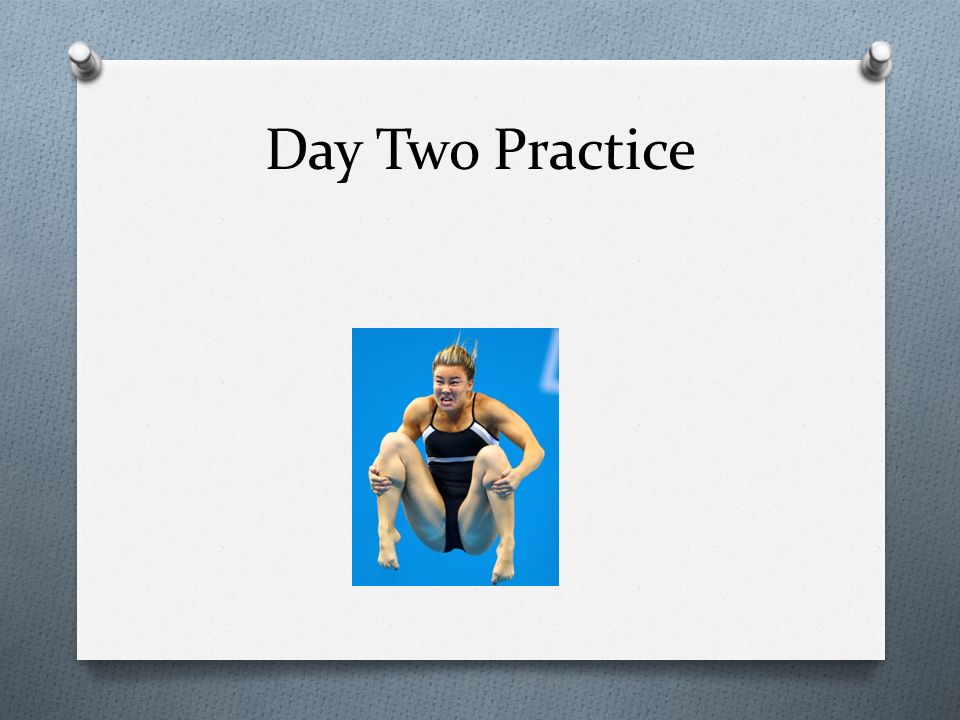 Day Two Practice